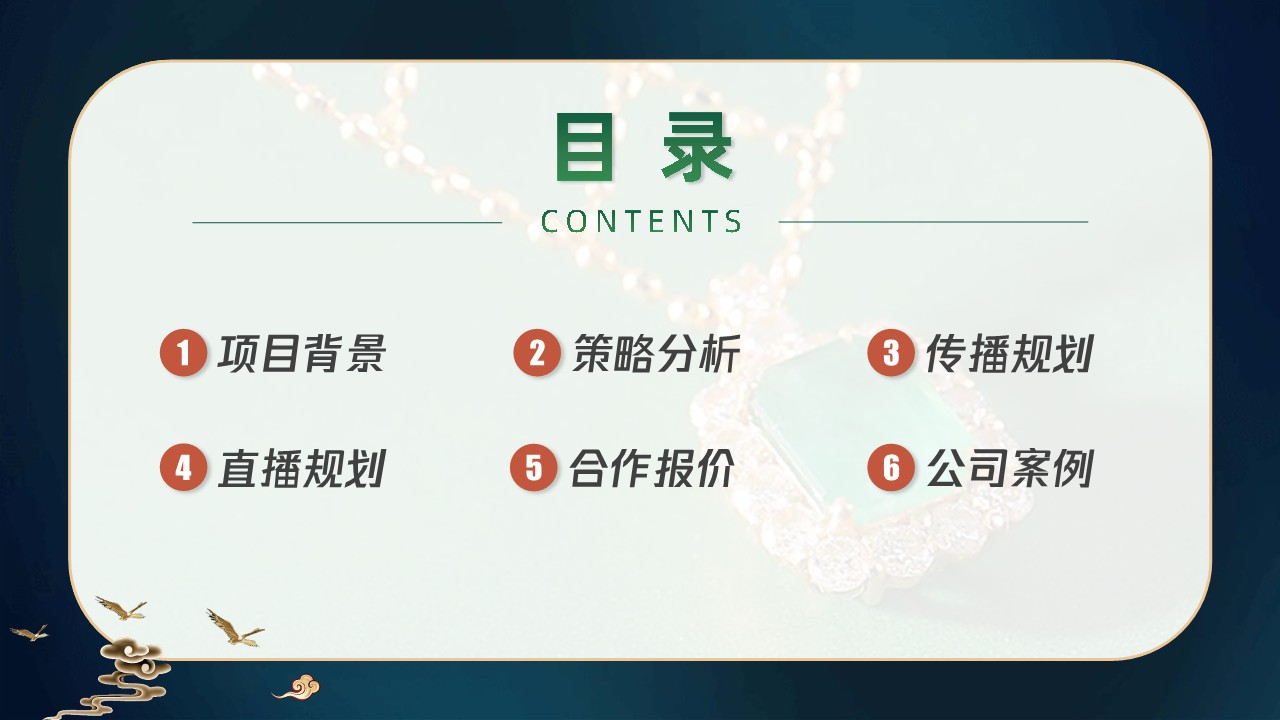 目 录
CONTENTS

1 项目背景
2 策略分析
3 传播规划
4 直播规划
5 合作报价
6 公司案例